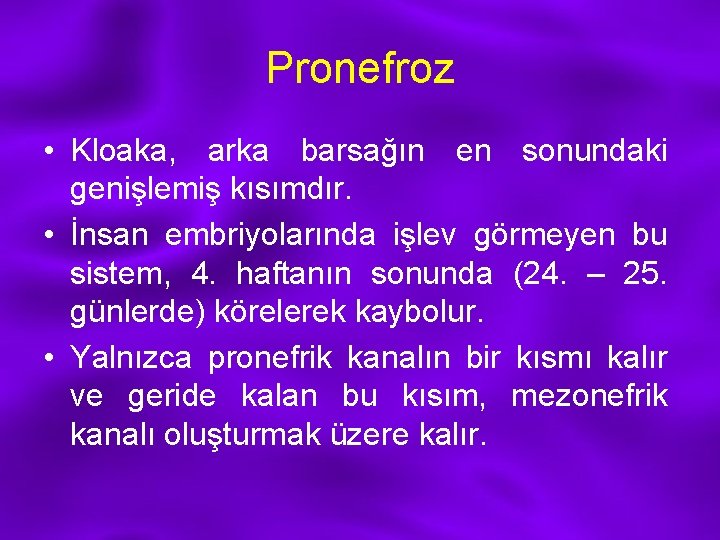 Pronefroz

• Kloaka, arka barsağın en sonundaki genişlemiş kısımdır.

• İnsan embriyolarında işlev görmeyen bu sistem, 4. haftanın sonunda (24. – 25. günlerde) körelerek kaybolur.

• Yalnızca pronefrik kanalın bir kısmı kalır ve geride kalan bu kısım, mezonefrik kanalı oluşturmak üzere kalır.